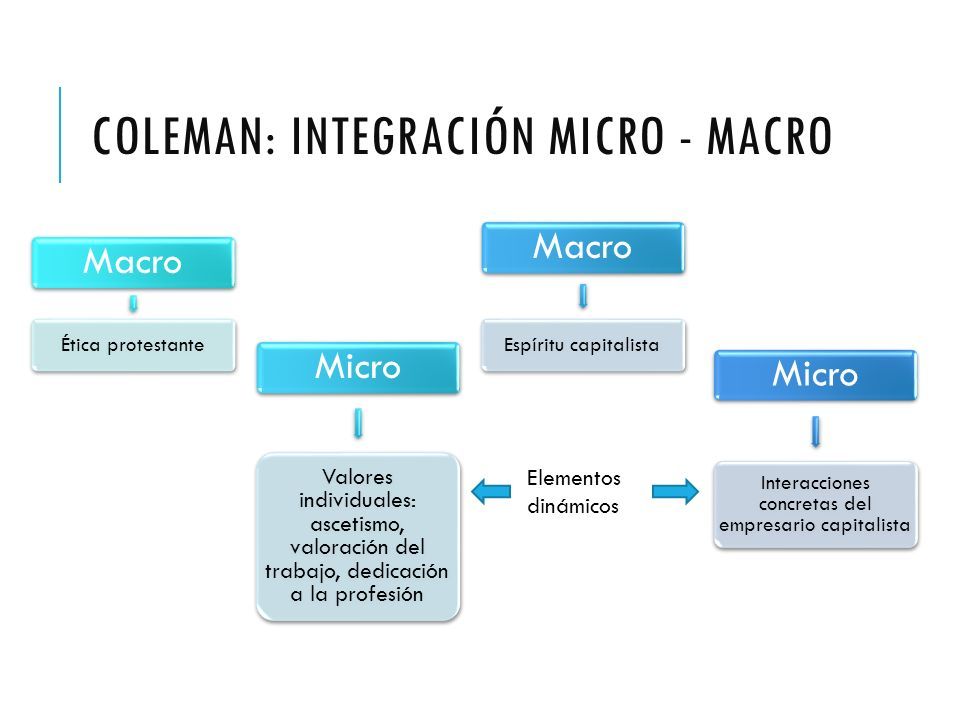 COLEMAN: INTEGRACIÓN MICRO - MACRO

Macro

Ética protestante

Micro

Valores individuales: ascetismo, valoración del trabajo, dedicación a la profesión

Elementos dinámicos

Macro

Espíritu capitalista

Micro

Interacciones concretas del empresario capitalista